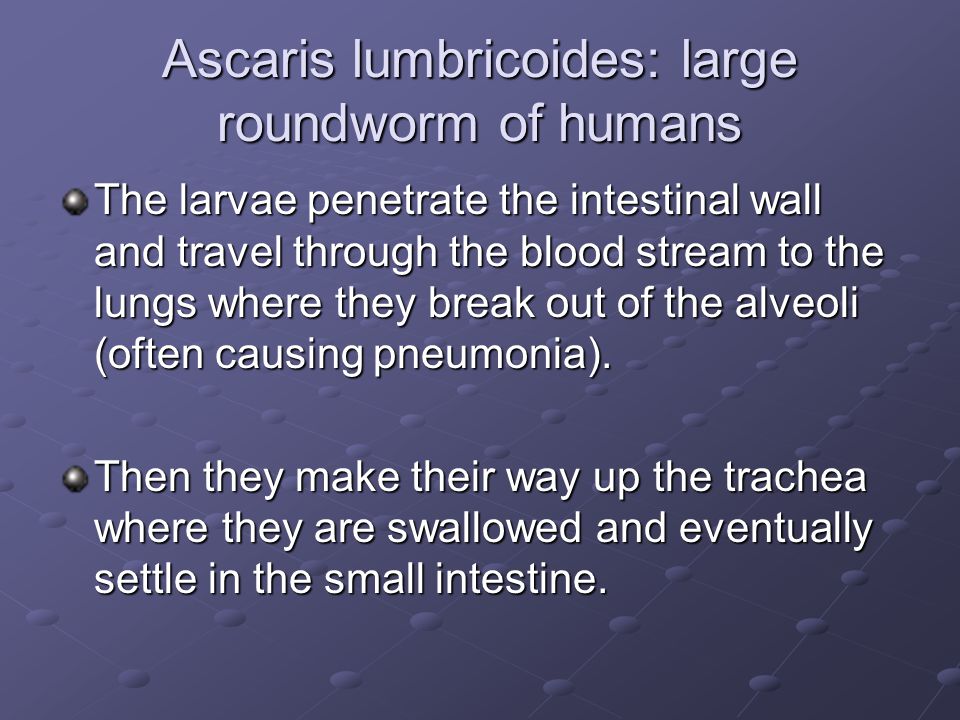 Ascaris lumbricoides: large roundworm of humans

The larvae penetrate the intestinal wall and travel through the blood stream to the lungs where they break out of the alveoli (often causing pneumonia).

Then they make their way up the trachea where they are swallowed and eventually settle in the small intestine.